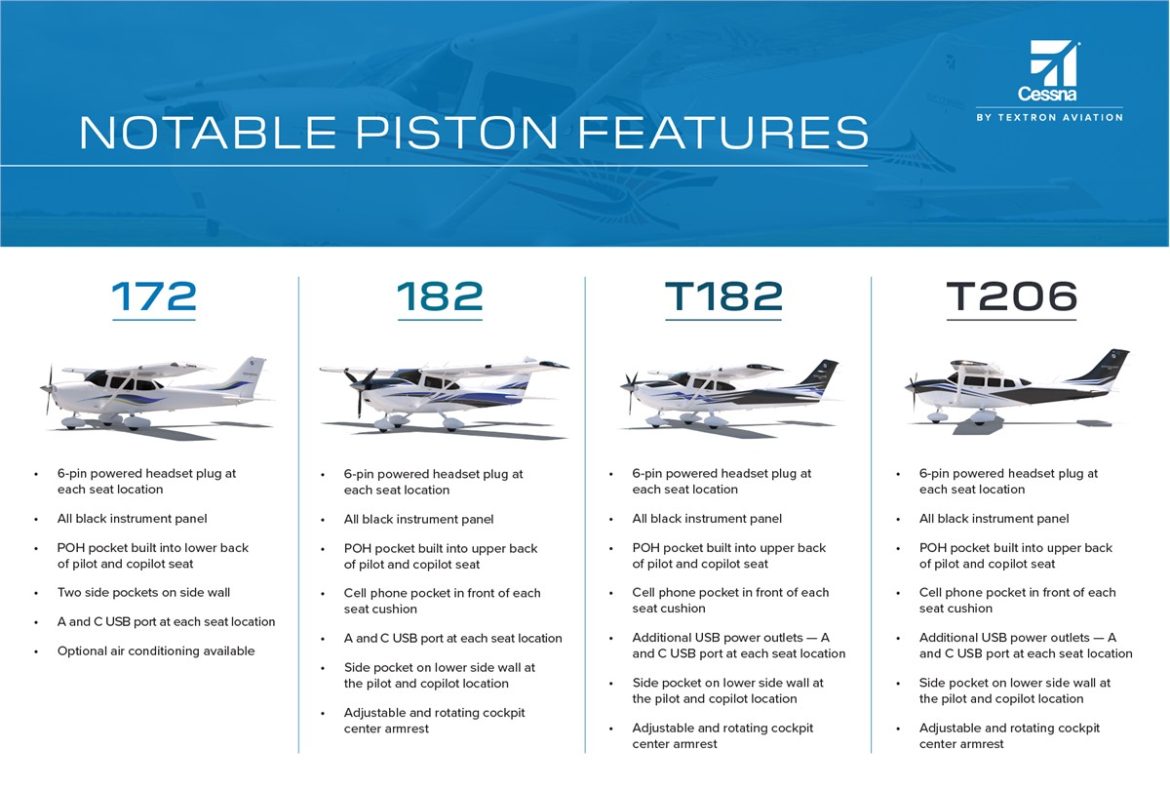 NOTABLE PISTON FEATURES

Cessna
BY TEXTRON AVIATION

172

• 6-pin powered headset plug at each seat location
• All black instrument panel
• POH pocket built into lower back of pilot and copilot seat
• Two side pockets on side wall
• A and C USB port at each seat location
• Optional air conditioning available

182

• 6-pin powered headset plug at each seat location
• All black instrument panel
• POH pocket built into upper back of pilot and copilot seat
• Cell phone pocket in front of each seat cushion
• A and C USB port at each seat location
• Side pocket on lower side wall at the pilot and copilot location
• Adjustable and rotating cockpit center armrest

T182

• 6-pin powered headset plug at each seat location
• All black instrument panel
• POH pocket built into upper back of pilot and copilot seat
• Cell phone pocket in front of each seat cushion
• Additional USB power outlets — A and C USB port at each seat location
• Side pocket on lower side wall at the pilot and copilot location
• Adjustable and rotating cockpit center armrest

T206

• 6-pin powered headset plug at each seat location
• All black instrument panel
• POH pocket built into upper back of pilot and copilot seat
• Cell phone pocket in front of each seat cushion
• Additional USB power outlets — A and C USB port at each seat location
• Side pocket on lower side wall at the pilot and copilot location
• Adjustable and rotating cockpit center armrest